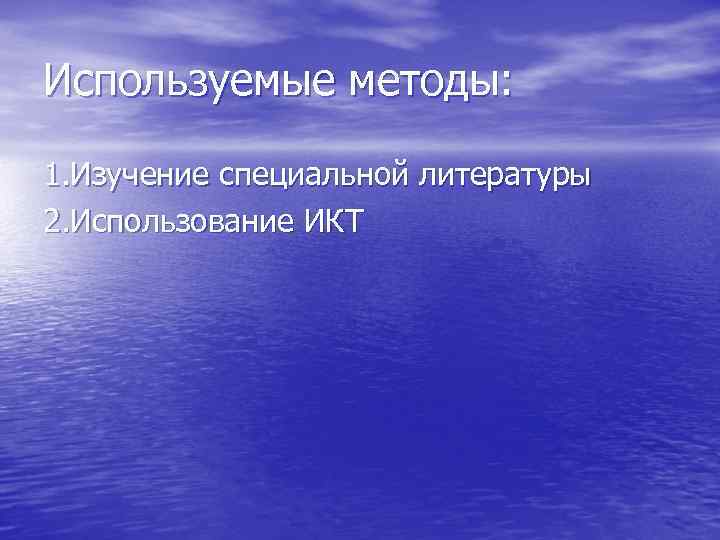 Используемые методы:

1.Изучение специальной литературы

2.Использование ИКТ